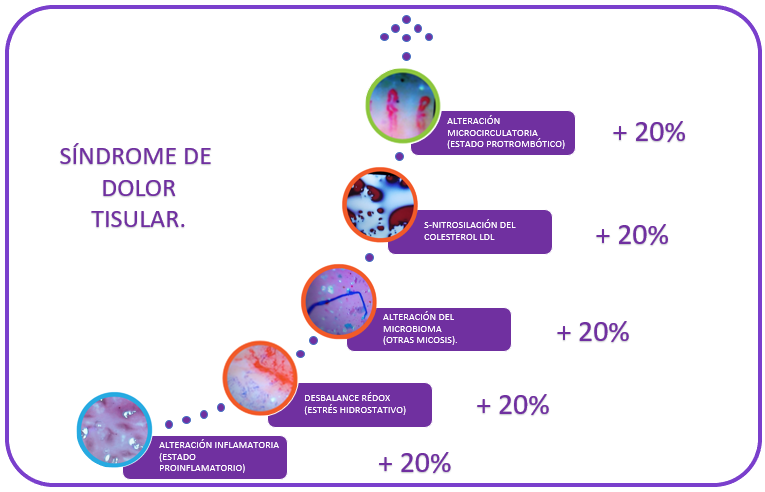 SÍNDROME DE DOLOR TISULAR.

ALTERACIÓN MICROCIRCULATORIA (ESTADO PROTROMBÓTICO)

+ 20%

S-NITROSILACIÓN DEL COLESTEROL LDL

+ 20%

ALTERACIÓN DEL MICROBIOMA (OTRAS MICOSIS).

+ 20%

DESBALANCE RÉDOX (ESTRÉS HIDROSTATIVO)

+ 20%

ALTERACIÓN INFLAMATORIA (ESTADO PROINFLAMATORIO)

+ 20%